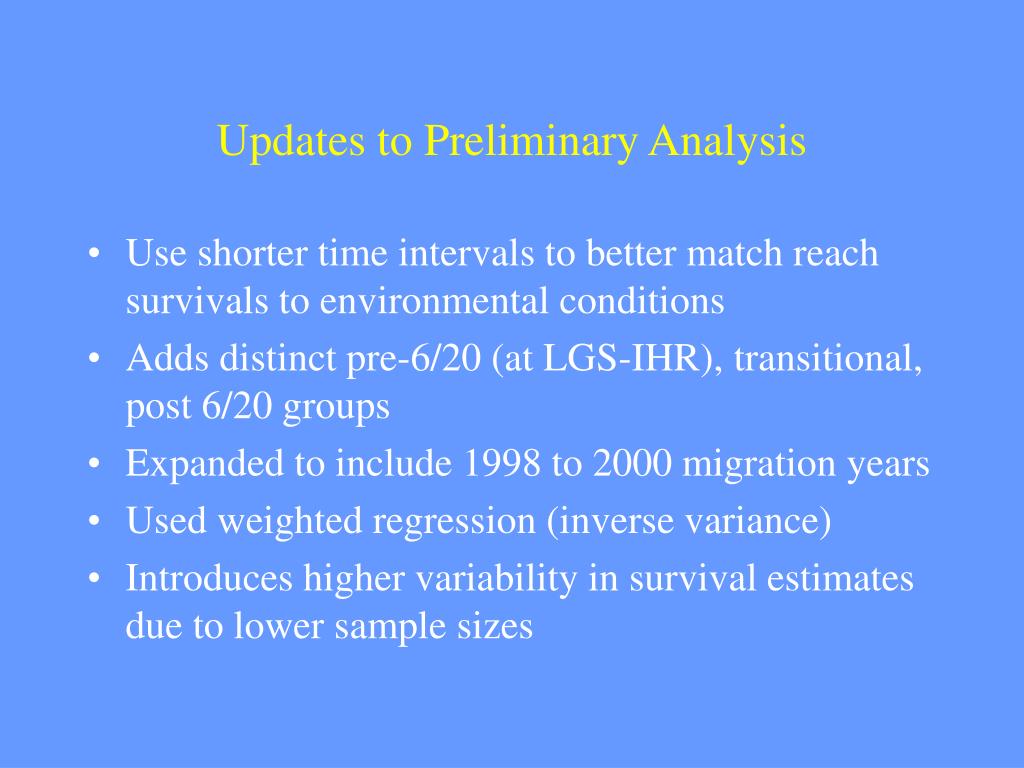 Updates to Preliminary Analysis

• Use shorter time intervals to better match reach survivals to environmental conditions
• Adds distinct pre-6/20 (at LGS-IHR), transitional, post 6/20 groups
• Expanded to include 1998 to 2000 migration years
• Used weighted regression (inverse variance)
• Introduces higher variability in survival estimates due to lower sample sizes